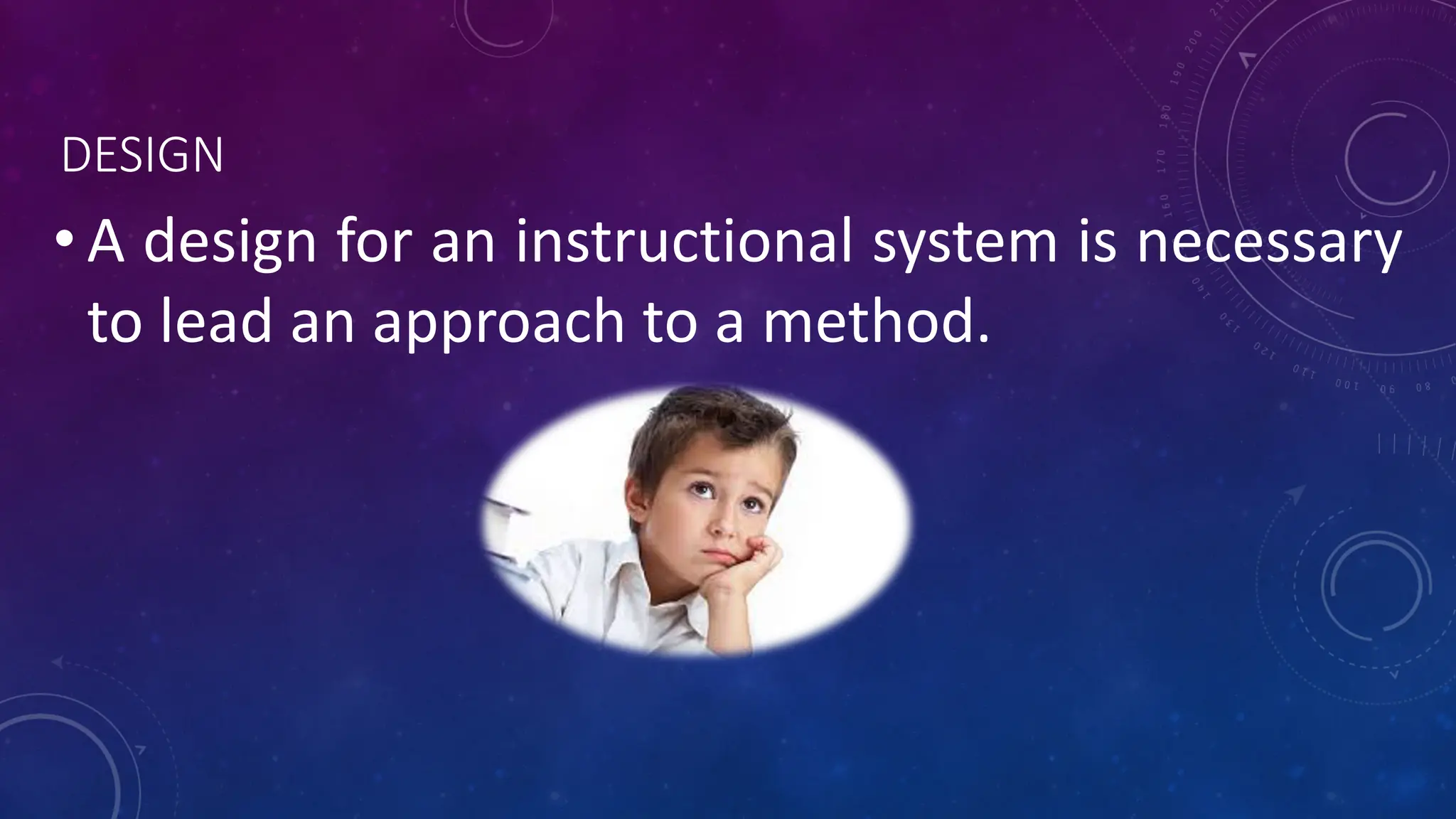 DESIGN

• A design for an instructional system is necessary to lead an approach to a method.